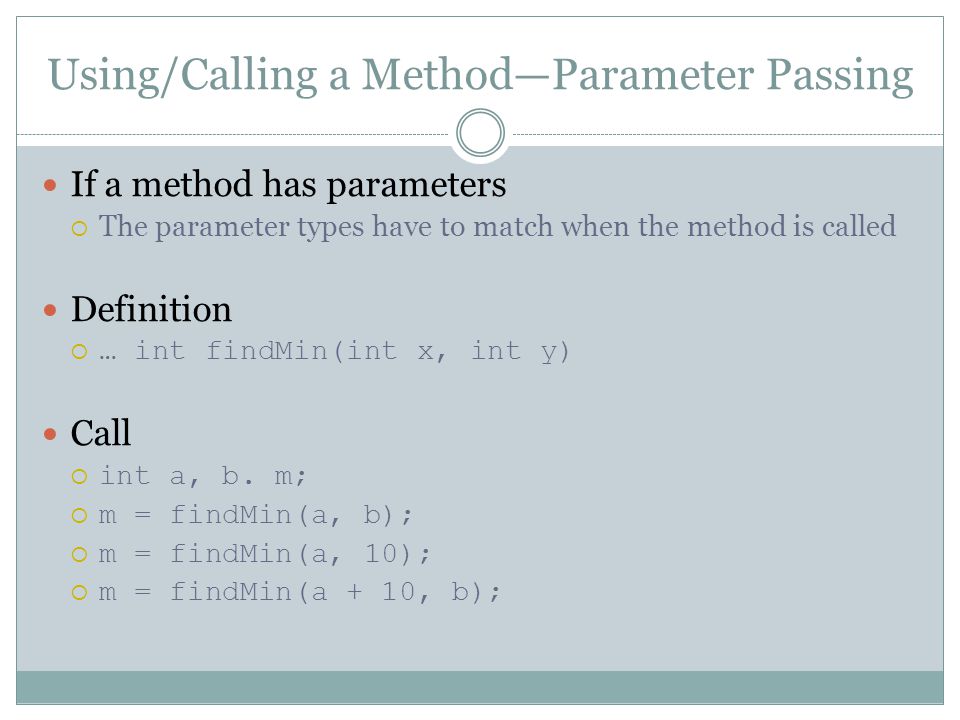 Using/Calling a Method—Parameter Passing

If a method has parameters

The parameter types have to match when the method is called

Definition

… int findMin(int x, int y)

Call

int a, b. m;

m = findMin(a, b);

m = findMin(a, 10);

m = findMin(a + 10, b);